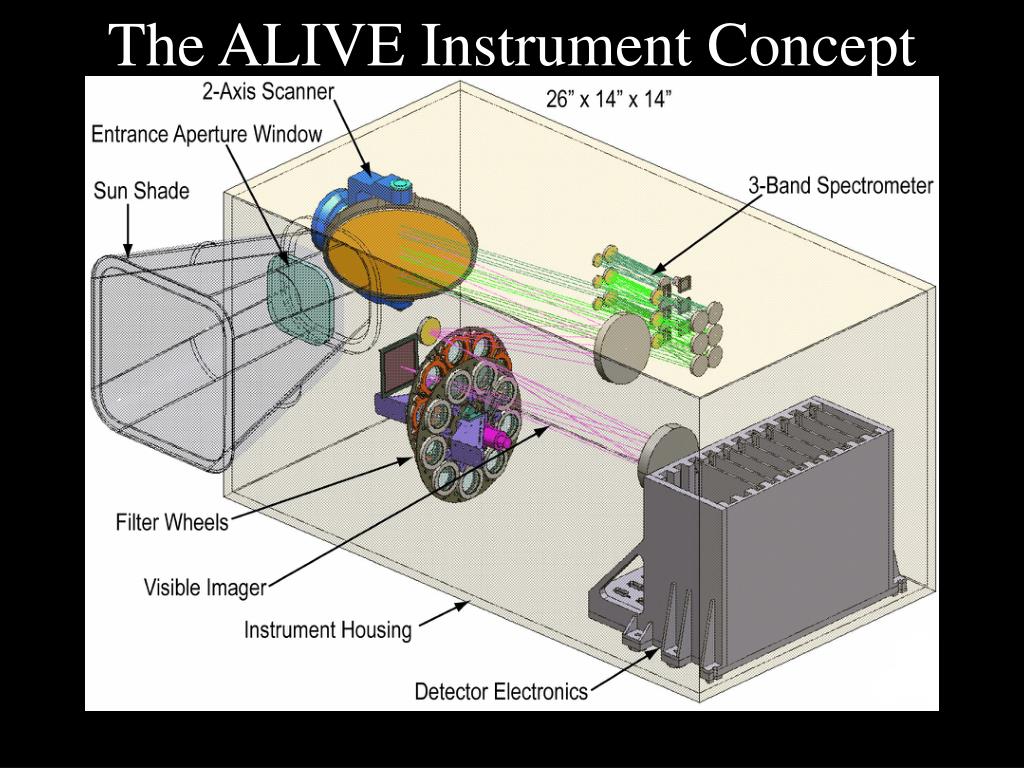 The ALIVE Instrument Concept

2-Axis Scanner

26” x 14” x 14”

Entrance Aperture Window

Sun Shade

3-Band Spectrometer

Filter Wheels

Visible Imager

Instrument Housing

Detector Electronics